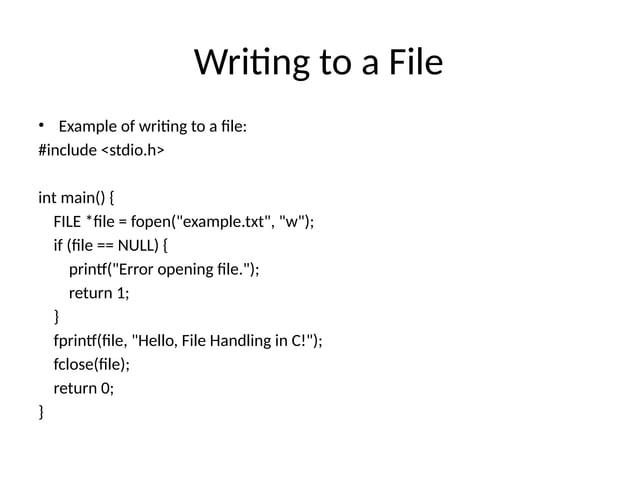 Writing to a File

• Example of writing to a file:
#include <stdio.h>

int main() {
    FILE *file = fopen("example.txt", "w");
    if (file == NULL) {
        printf("Error opening file.");
        return 1;
    }
    fprintf(file, "Hello, File Handling in C!");
    fclose(file);
    return 0;
}